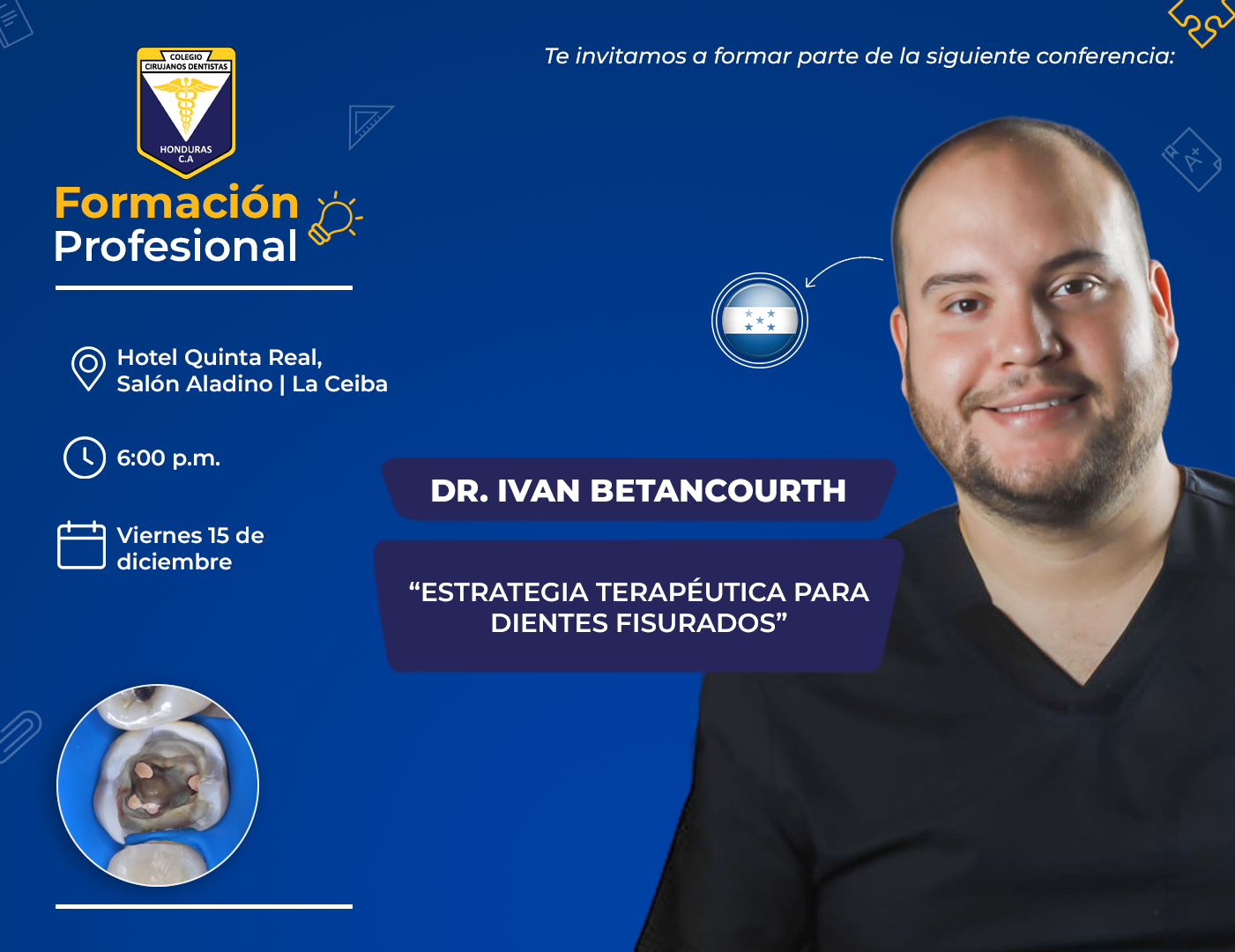 COLEGIO CIRUJANOS DENTISTAS
HONDURAS C.A

Formación Profesional

Te invitamos a formar parte de la siguiente conferencia:

Hotel Quinta Real, Salón Aladino | La Ceiba

6:00 p.m.

Viernes 15 de diciembre

DR. IVAN BETANCOURTH

“ESTRATEGIA TERAPÉUTICA PARA DIENTES FISURADOS”